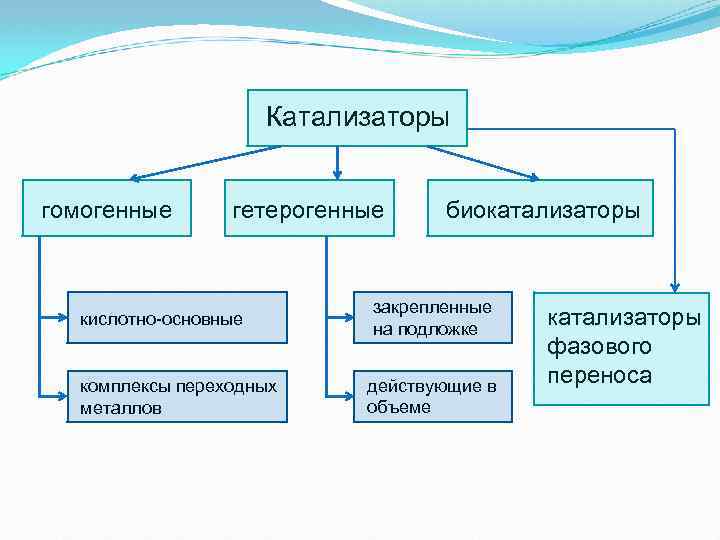 Катализаторы

гомогенные

гетерогенные

биокатализаторы

кислотно-основные

комплексы переходных металлов

закрепленные на подложке

действующие в объеме

катализаторы фазового переноса